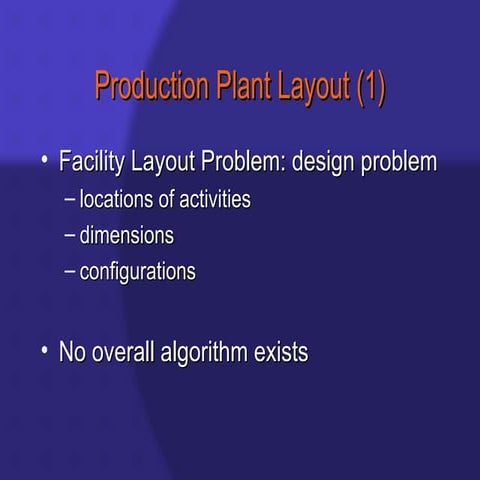 Production Plant Layout (1)

• Facility Layout Problem: design problem
– locations of activities
– dimensions
– configurations

• No overall algorithm exists